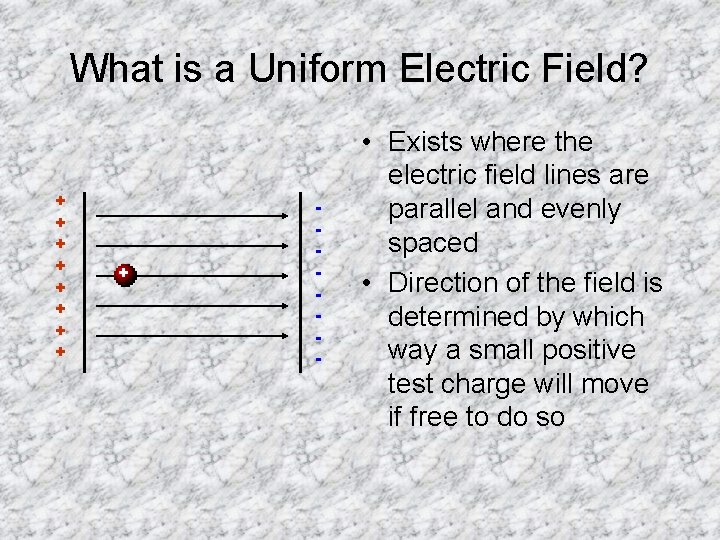 What is a Uniform Electric Field?

+
+
+
+
+
+
+
+

+

-
-
-
-
-
-
-
-

• Exists where the electric field lines are parallel and evenly spaced
• Direction of the field is determined by which way a small positive test charge will move if free to do so